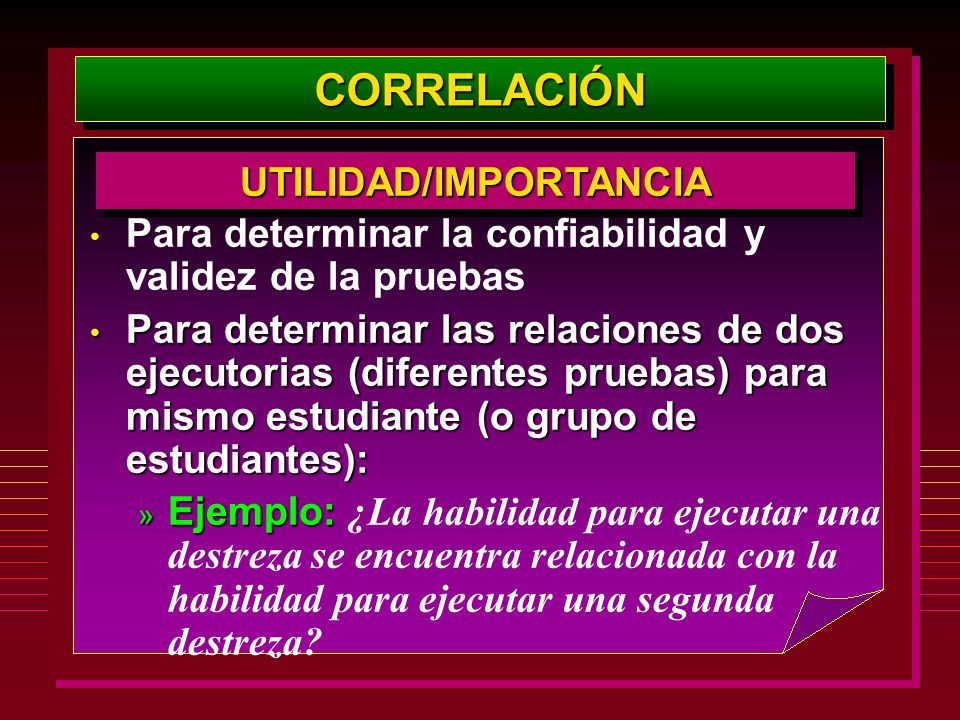 CORRELACIÓN

UTILIDAD/IMPORTANCIA

• Para determinar la confiabilidad y validez de la pruebas

• Para determinar las relaciones de dos ejecutorias (diferentes pruebas) para mismo estudiante (o grupo de estudiantes):

» Ejemplo: ¿La habilidad para ejecutar una destreza se encuentra relacionada con la habilidad para ejecutar una segunda destreza?